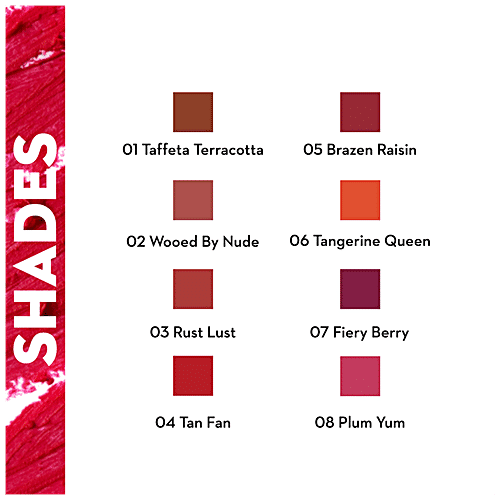 SHADES

01 Taffeta Terracotta

02 Wooed By Nude

03 Rust Lust

04 Tan Fan

05 Brazen Raisin

06 Tangerine Queen

07 Fiery Berry

08 Plum Yum